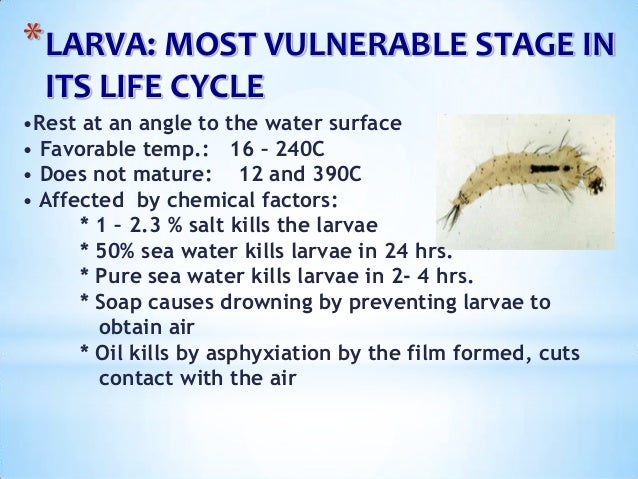 *LARVA: MOST VULNERABLE STAGE IN ITS LIFE CYCLE

•Rest at an angle to the water surface
• Favorable temp.: 16 – 240C
• Does not mature: 12 and 390C
• Affected by chemical factors:
* 1 – 2.3 % salt kills the larvae
* 50% sea water kills larvae in 24 hrs.
* Pure sea water kills larvae in 2- 4 hrs.
* Soap causes drowning by preventing larvae to obtain air
* Oil kills by asphyxiation by the film formed, cuts contact with the air